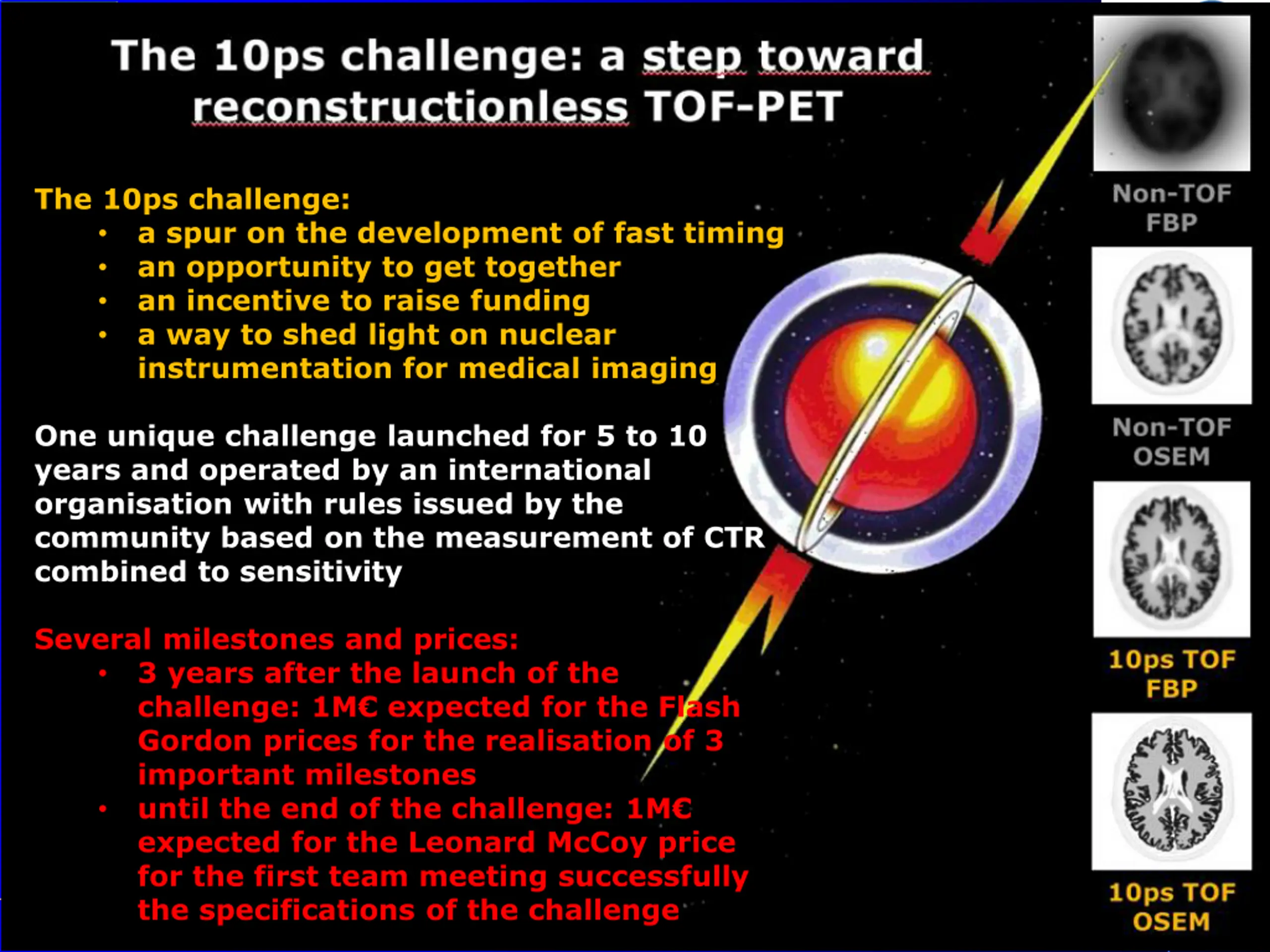 The 10ps challenge: a step toward reconstructionless TOF-PET

The 10ps challenge:
• a spur on the development of fast timing
• an opportunity to get together
• an incentive to raise funding
• a way to shed light on nuclear instrumentation for medical imaging

One unique challenge launched for 5 to 10 years and operated by an international organisation with rules issued by the community based on the measurement of CTR combined to sensitivity

Several milestones and prices:
• 3 years after the launch of the challenge: 1M€ expected for the Flash Gordon prices for the realisation of 3 important milestones
• until the end of the challenge: 1M€ expected for the Leonard McCoy price for the first team meeting successfully the specifications of the challenge

Non-TOF FBP

Non-TOF OSEM

10ps TOF FBP

10ps TOF OSEM